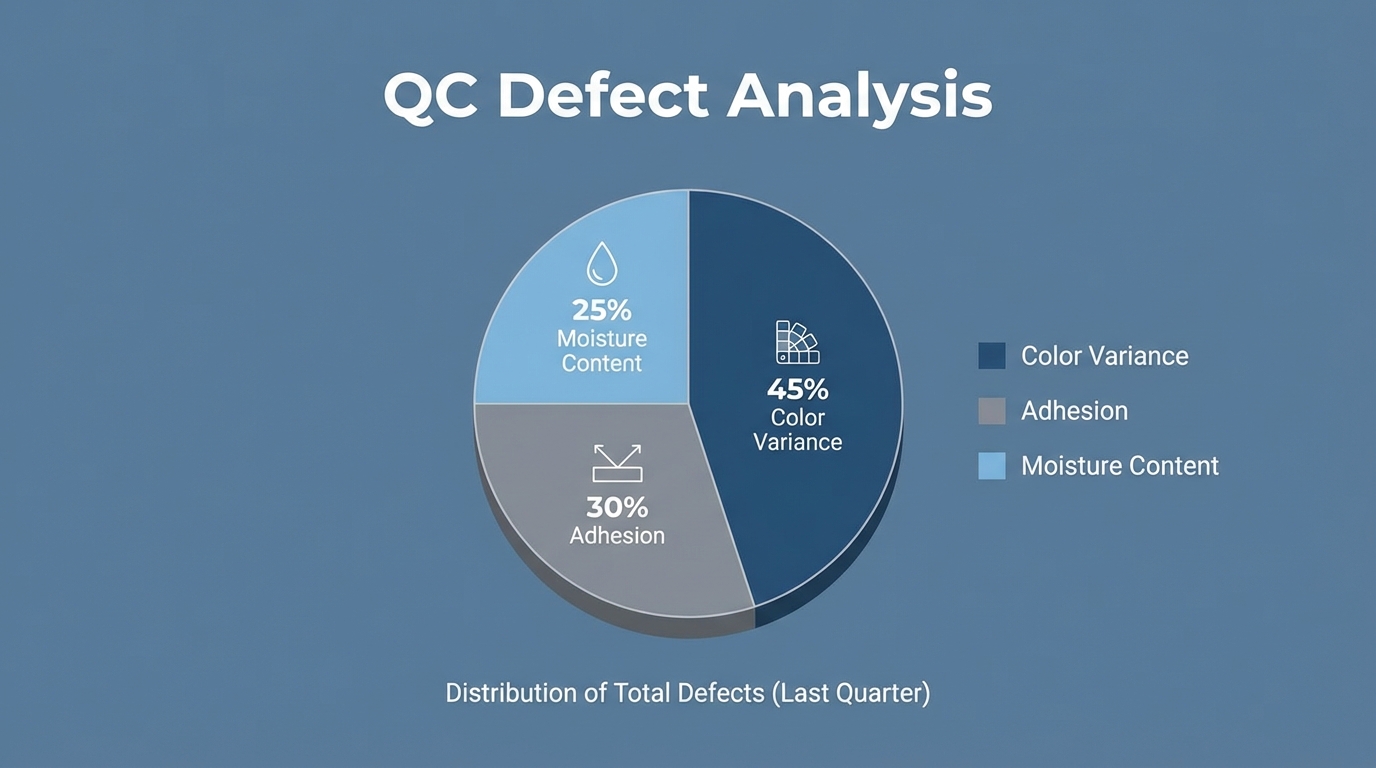 QC Defect Analysis

25%
Moisture Content

45%
Color Variance

30%
Adhesion

Color Variance
Adhesion
Moisture Content

Distribution of Total Defects (Last Quarter)